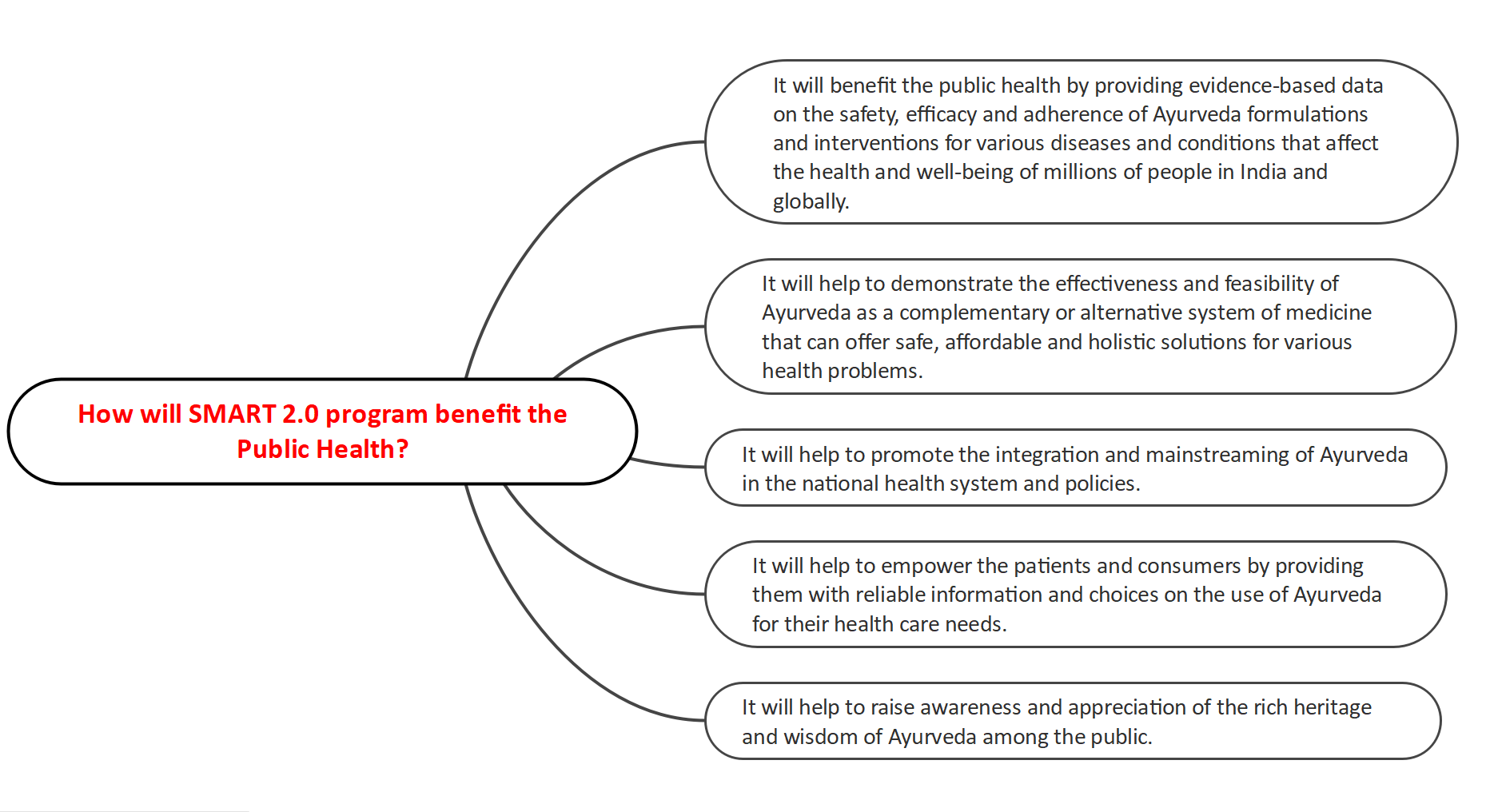 How will SMART 2.0 program benefit the Public Health?

It will benefit the public health by providing evidence-based data on the safety, efficacy and adherence of Ayurveda formulations and interventions for various diseases and conditions that affect the health and well-being of millions of people in India and globally.

It will help to demonstrate the effectiveness and feasibility of Ayurveda as a complementary or alternative system of medicine that can offer safe, affordable and holistic solutions for various health problems.

It will help to promote the integration and mainstreaming of Ayurveda in the national health system and policies.

It will help to empower the patients and consumers by providing them with reliable information and choices on the use of Ayurveda for their health care needs.

It will help to raise awareness and appreciation of the rich heritage and wisdom of Ayurveda among the public.